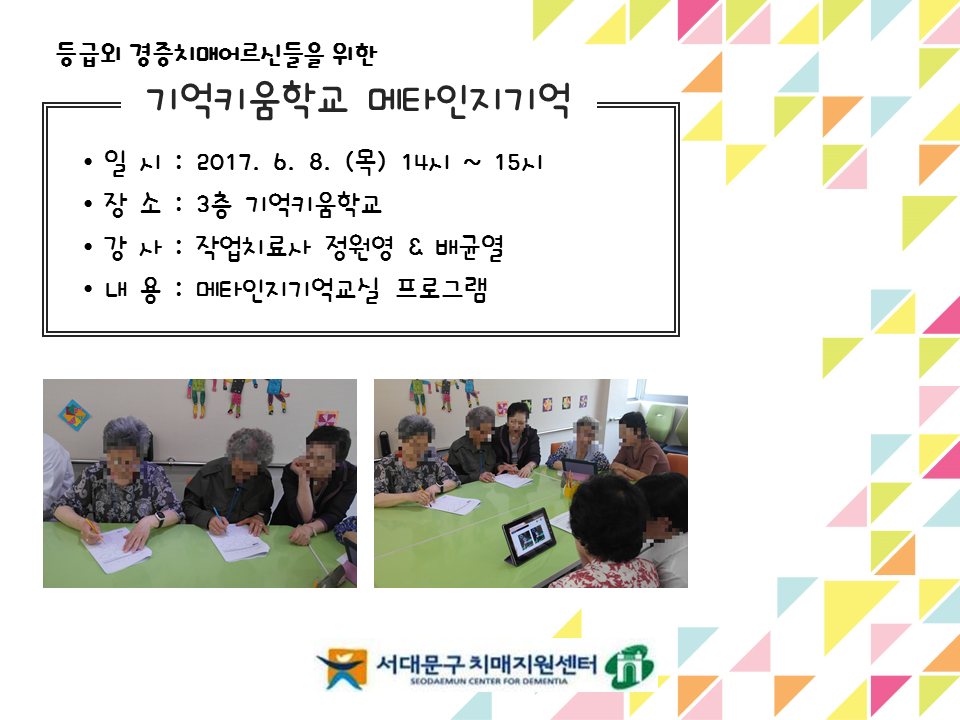 등급외 경증치매어르신들을 위한

기억키움학교 메타인지기억

• 일 시 : 2017. 6. 8. (목) 14시 ~ 15시
• 장 소 : 3층 기억키움학교
• 강 사 : 작업치료사 정원영 & 배균열
• 내 용 : 메타인지기억교실 프로그램

서대문구 치매지원센터
SEODAEMUN CENTER FOR DEMENTIA